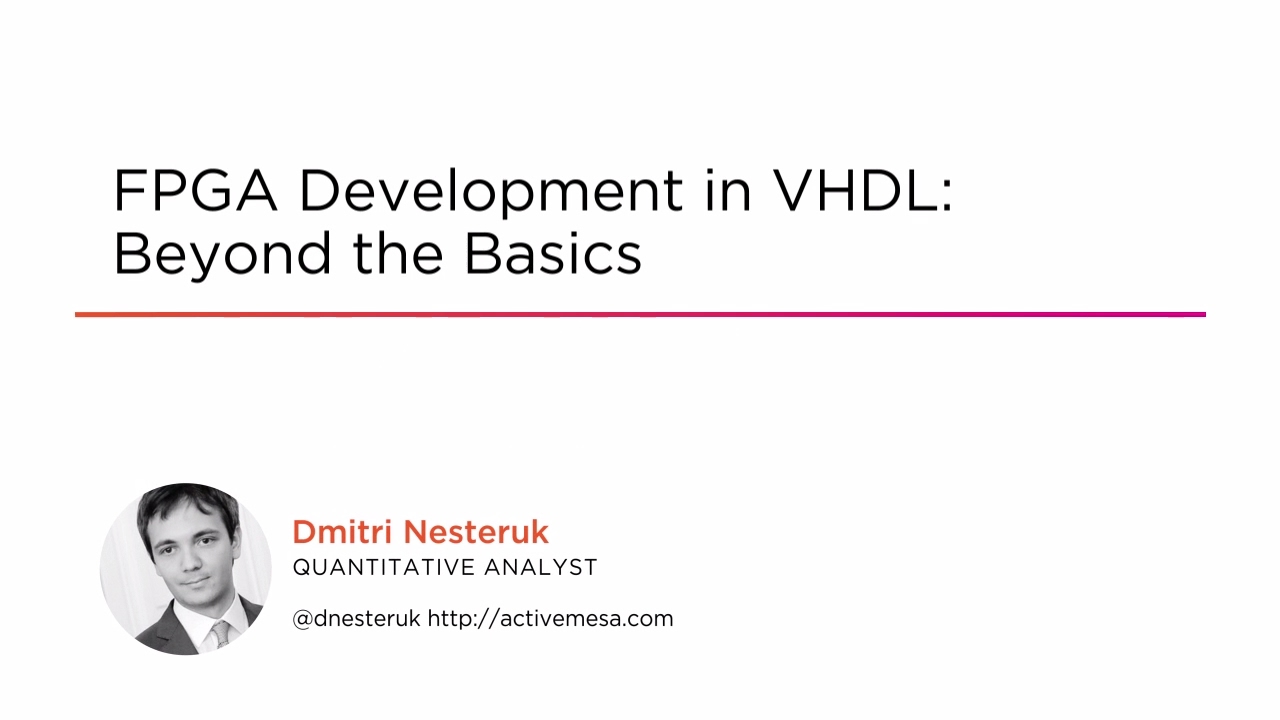 FPGA Development in VHDL: Beyond the Basics

Dmitri Nesteruk
QUANTITATIVE ANALYST

@dnesteruk http://activemesa.com